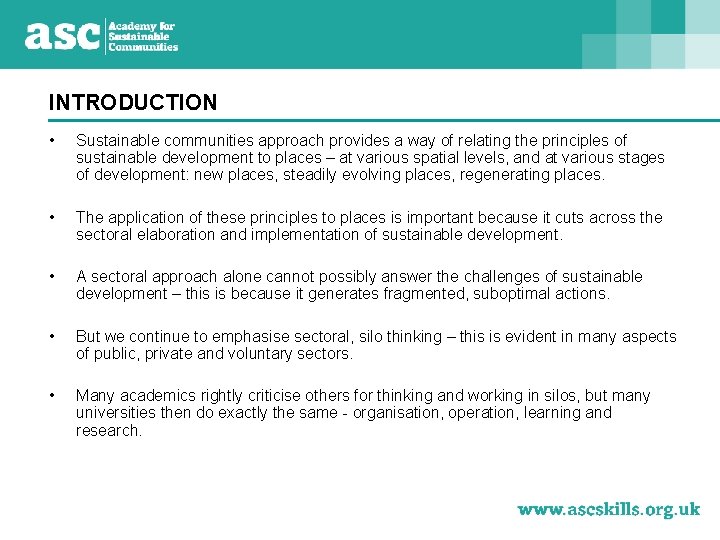 asc Academy for Sustainable Communities

INTRODUCTION

• Sustainable communities approach provides a way of relating the principles of sustainable development to places – at various spatial levels, and at various stages of development: new places, steadily evolving places, regenerating places.

• The application of these principles to places is important because it cuts across the sectoral elaboration and implementation of sustainable development.

• A sectoral approach alone cannot possibly answer the challenges of sustainable development – this is because it generates fragmented, suboptimal actions.

• But we continue to emphasise sectoral, silo thinking – this is evident in many aspects of public, private and voluntary sectors.

• Many academics rightly criticise others for thinking and working in silos, but many universities then do exactly the same - organisation, operation, learning and research.

www.ascskills.org.uk